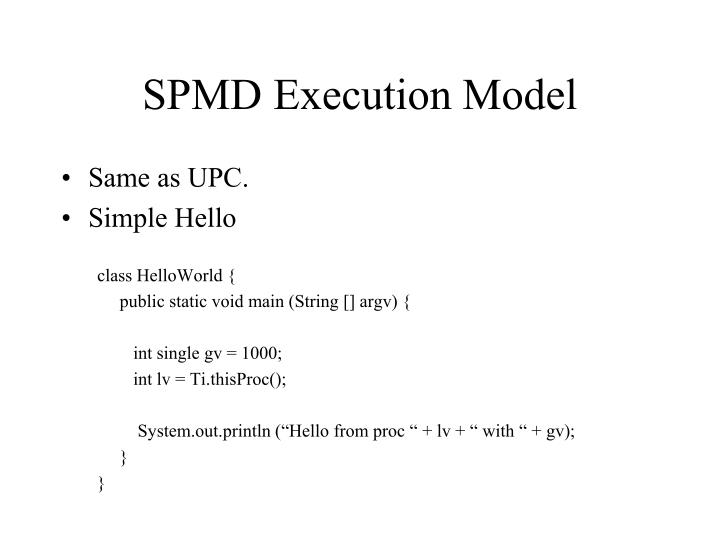 SPMD Execution Model

• Same as UPC.
• Simple Hello

class HelloWorld {
public static void main (String [] argv) {

int single gv = 1000;
int lv = Ti.thisProc();

System.out.println (“Hello from proc “ + lv + “ with “ + gv);
}
}